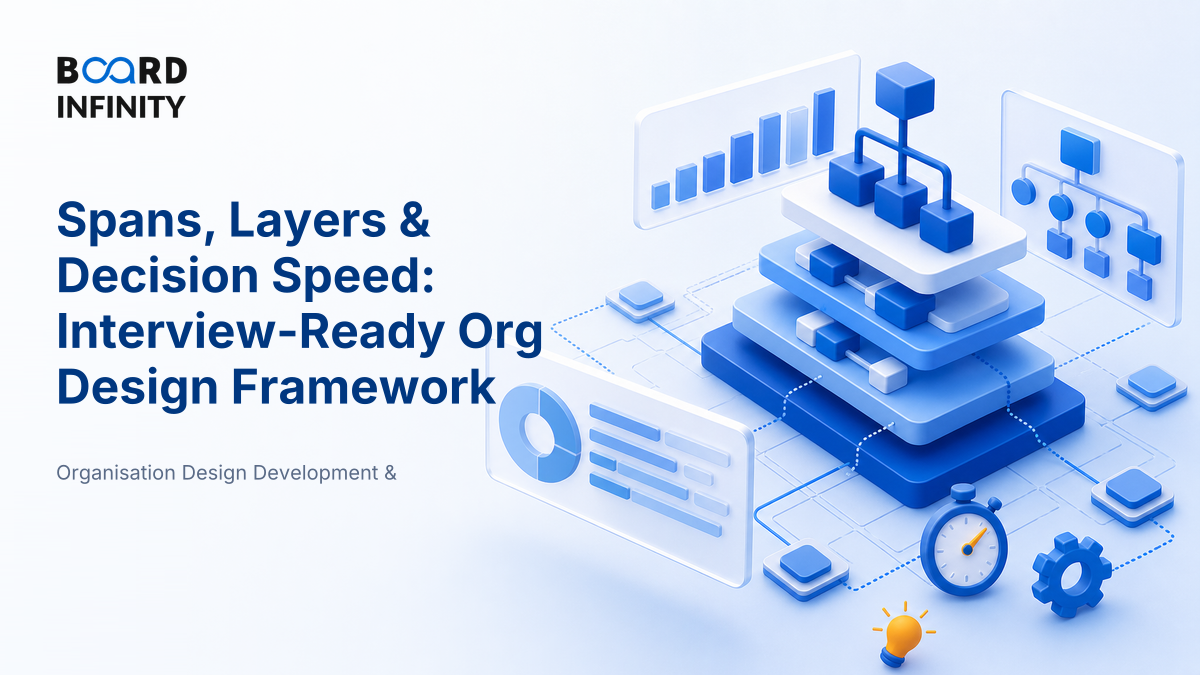 BOARD INFINITY

Spans, Layers & Decision Speed: Interview-Ready Org Design Framework

Organisation Design Development &